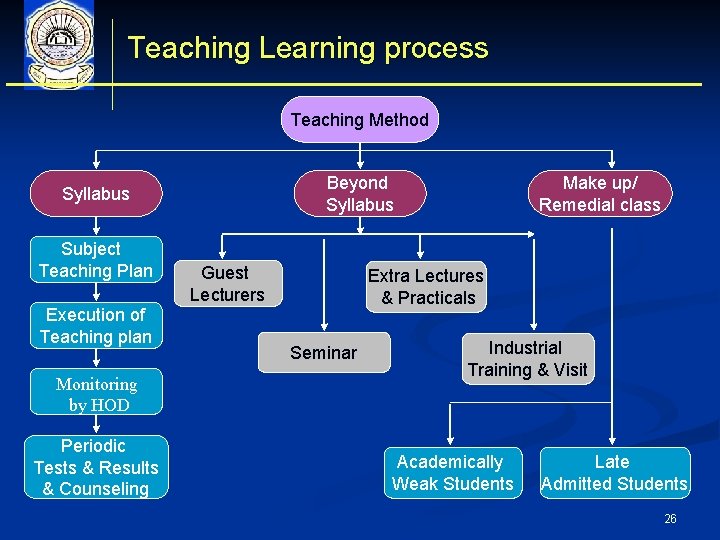 Teaching Learning process

Teaching Method

Syllabus

Beyond Syllabus

Make up/ Remedial class

Subject Teaching Plan

Execution of Teaching plan

Monitoring by HOD

Periodic Tests & Results & Counseling

Guest Lecturers

Seminar

Extra Lectures & Practicals

Industrial Training & Visit

Academically Weak Students

Late Admitted Students

26